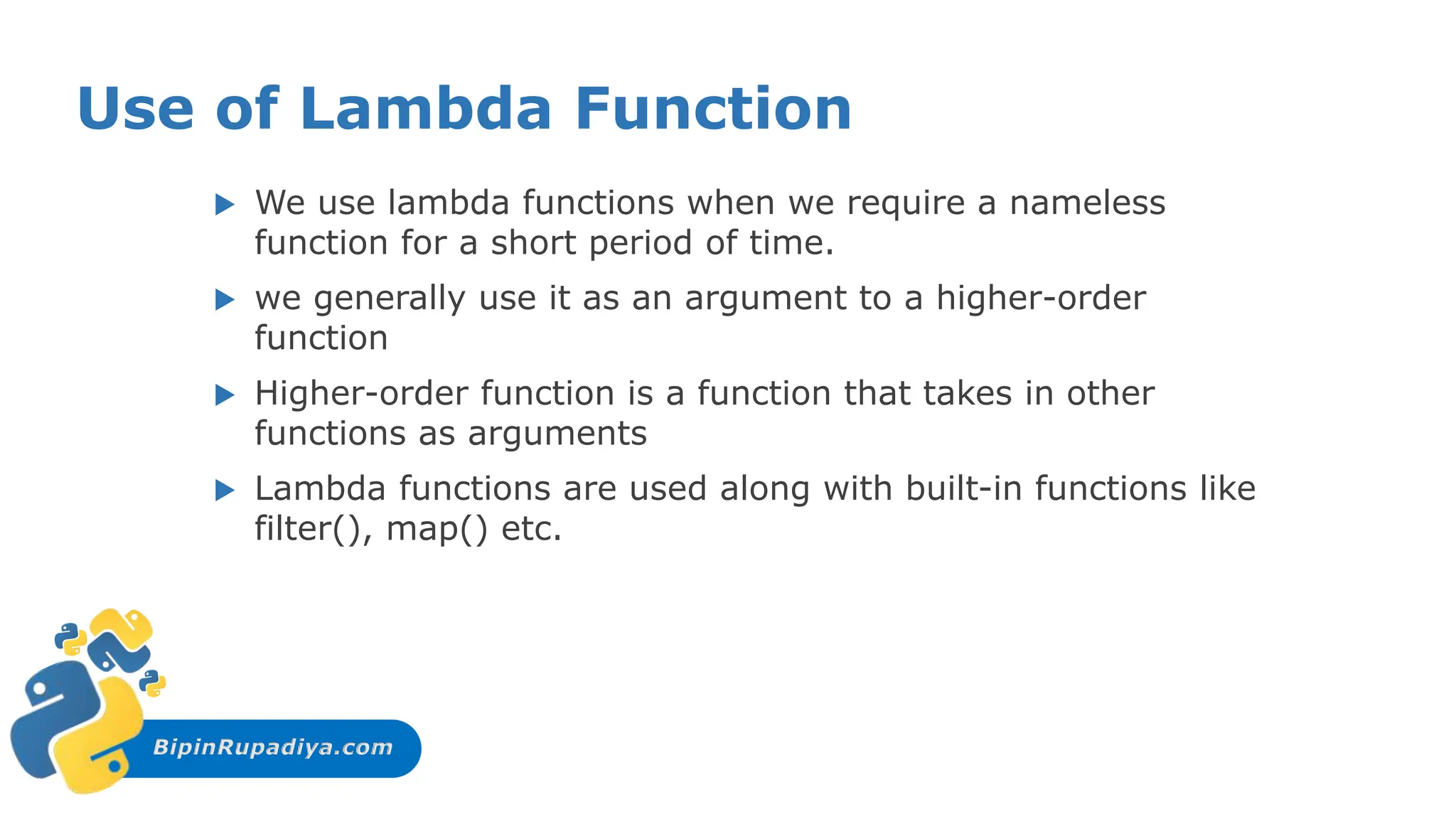 Use of Lambda Function

▶ We use lambda functions when we require a nameless function for a short period of time.

▶ we generally use it as an argument to a higher-order function

▶ Higher-order function is a function that takes in other functions as arguments

▶ Lambda functions are used along with built-in functions like filter(), map() etc.

BipinRupadiya.com